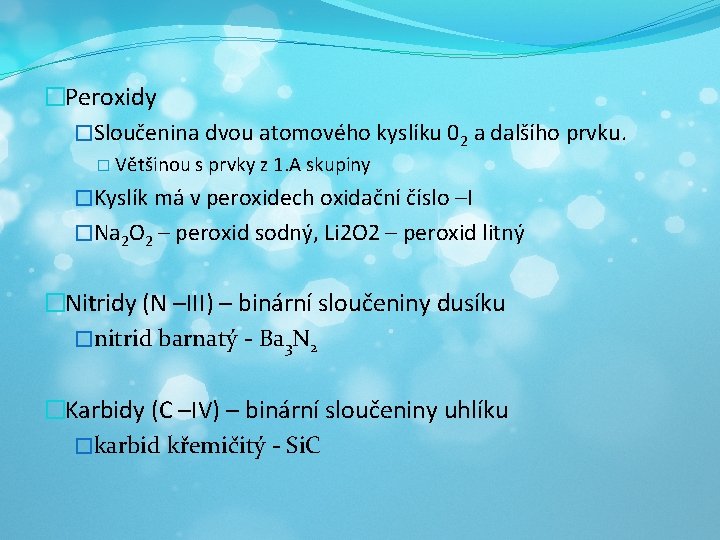 Peroxidy

Sloučenina dvou atomového kyslíku $0_2$ a dalšího prvku.

Většinou s prvky z 1.A skupiny

Kyslík má v peroxidech oxidační číslo –I

$Na_2O_2$ – peroxid sodný, Li2O2 – peroxid litný

Nitridy (N –III) – binární sloučeniny dusíku

nitrid barnatý - $Ba_3N_2$

Karbidy (C –IV) – binární sloučeniny uhlíku

karbid křemičitý - SiC